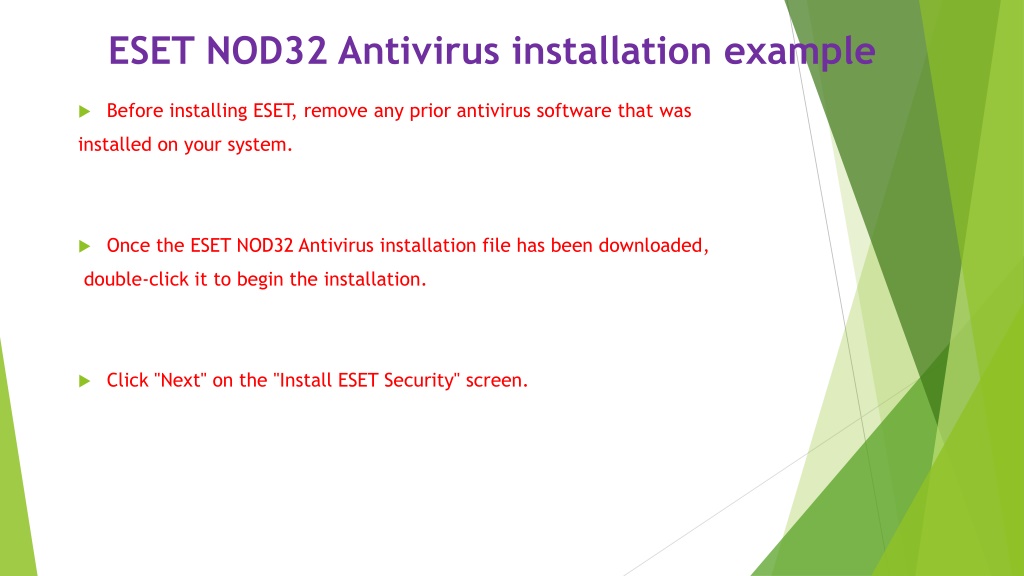 ESET NOD32 Antivirus installation example

Before installing ESET, remove any prior antivirus software that was installed on your system.

Once the ESET NOD32 Antivirus installation file has been downloaded, double-click it to begin the installation.

Click "Next" on the "Install ESET Security" screen.